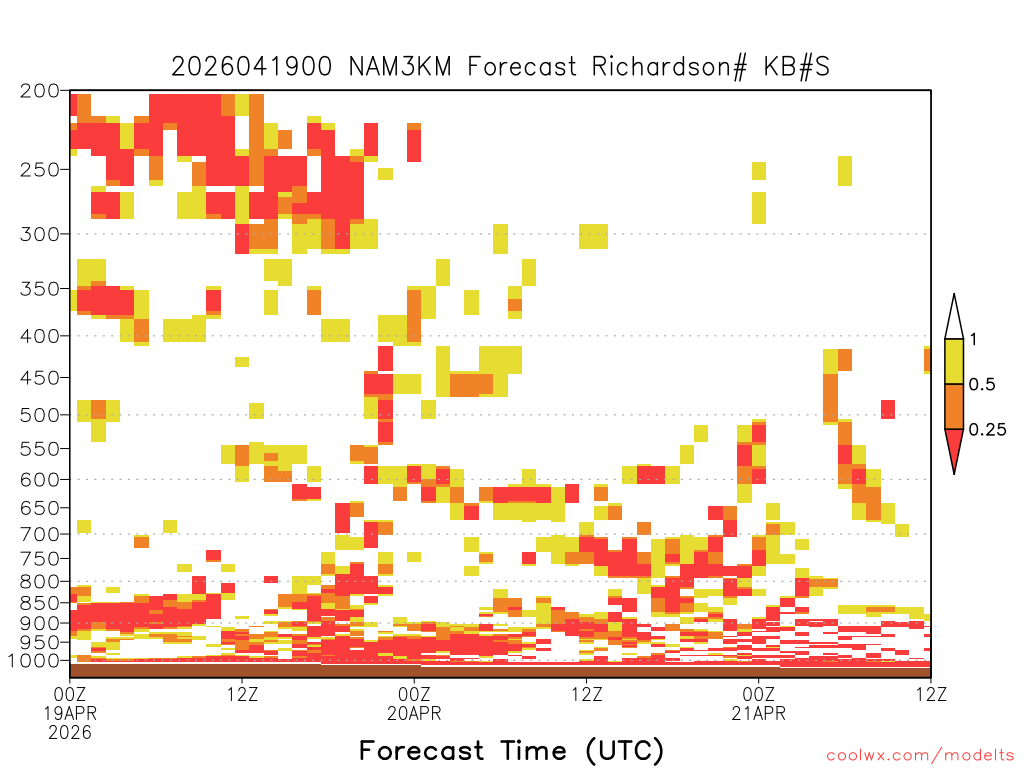 2026041900 NAM3KM Forecast Richardson# KB#S

200
250
300
350
400
450
500
550
600
650
700
750
800
850
900
950
1000

1
0.5
0.25

00Z
19APR
2026
12Z
00Z
20APR
12Z
00Z
21APR
12Z

Forecast Time (UTC)

coolwx.com/modelts